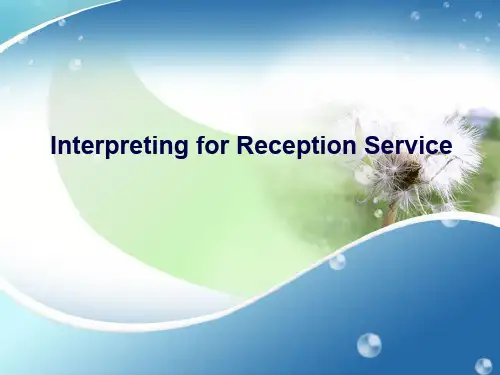 Interpreting for Reception Service